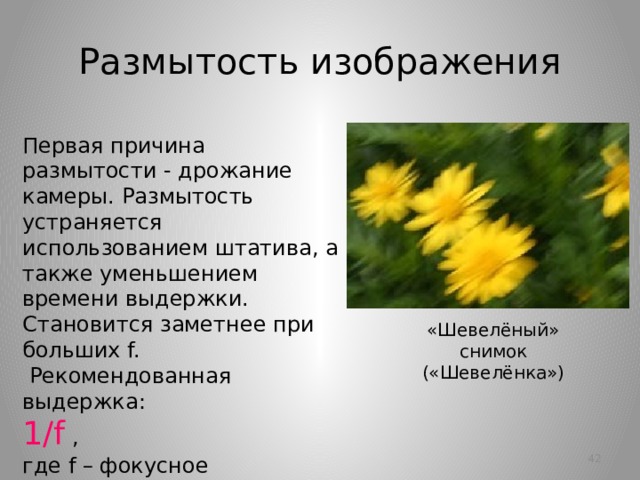 Размытость изображения

Первая причина размытости - дрожание камеры. Размытость устраняется использованием штатива, а также уменьшением времени выдержки. Становится заметнее при больших f.
Рекомендованная выдержка:
1/f ,
где f – фокусное

«Шевелёный» снимок («Шевелёнка»)

42